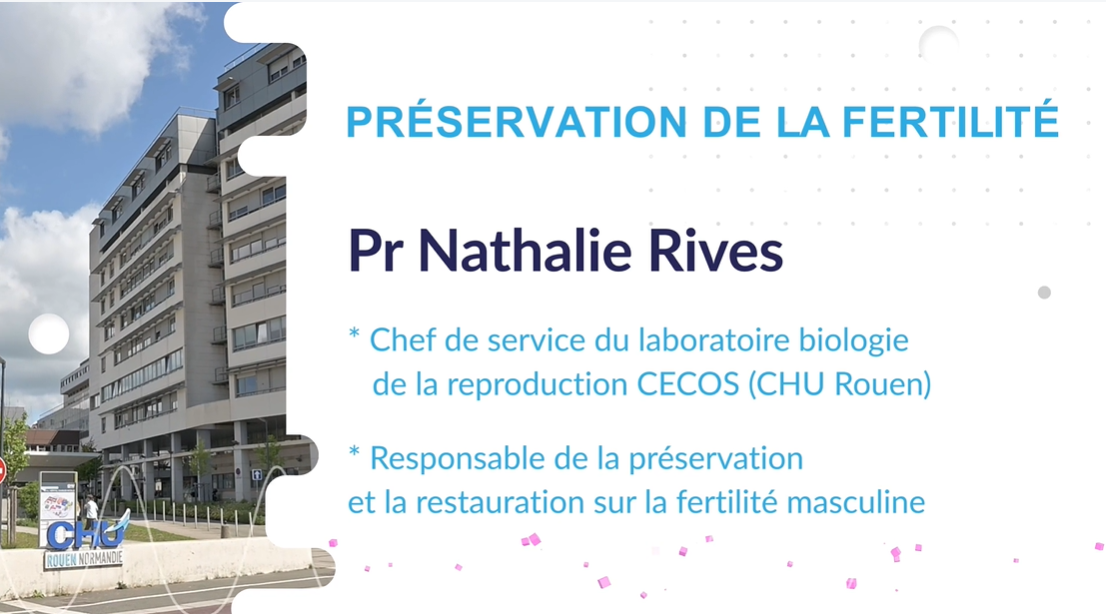 PRÉSERVATION DE LA FERTILITÉ

Pr Nathalie Rives

* Chef de service du laboratoire biologie de la reproduction CECOS (CHU Rouen)

* Responsable de la préservation et la restauration sur la fertilité masculine

CHU
ROUEN NORMANDIE